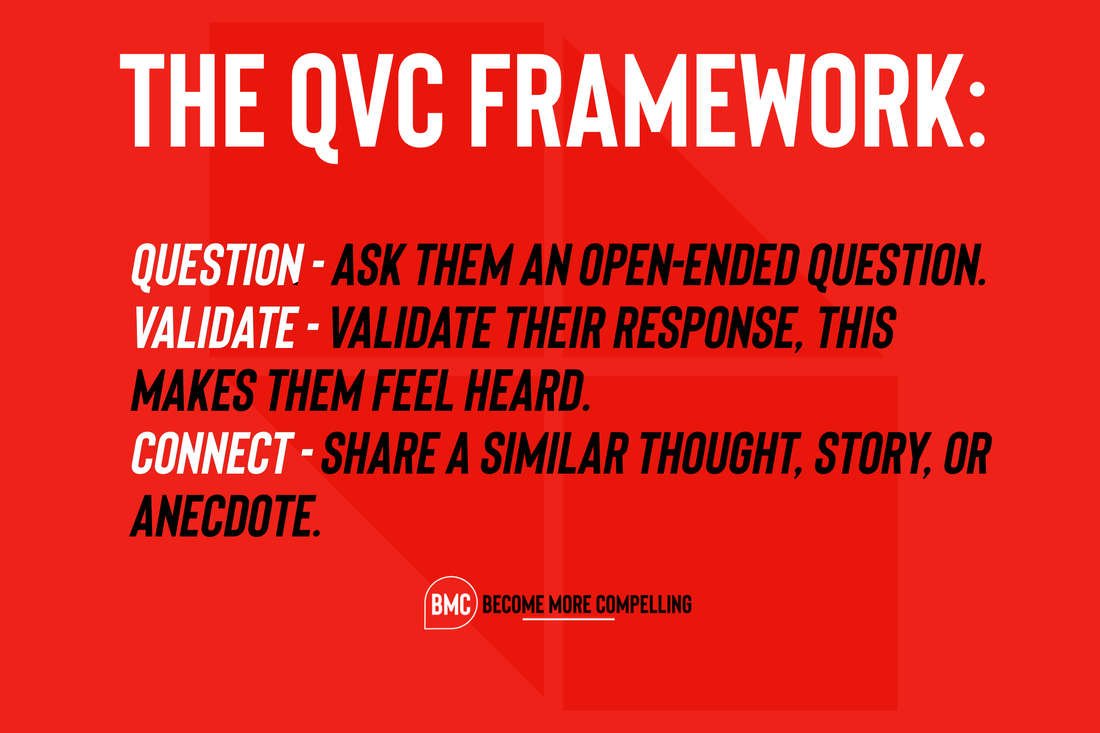 THE QVC FRAMEWORK:

QUESTION - ASK THEM AN OPEN-ENDED QUESTION.
VALIDATE - VALIDATE THEIR RESPONSE, THIS MAKES THEM FEEL HEARD.
CONNECT - SHARE A SIMILAR THOUGHT, STORY, OR ANECDOTE.

BMC BECOME MORE COMPELLING